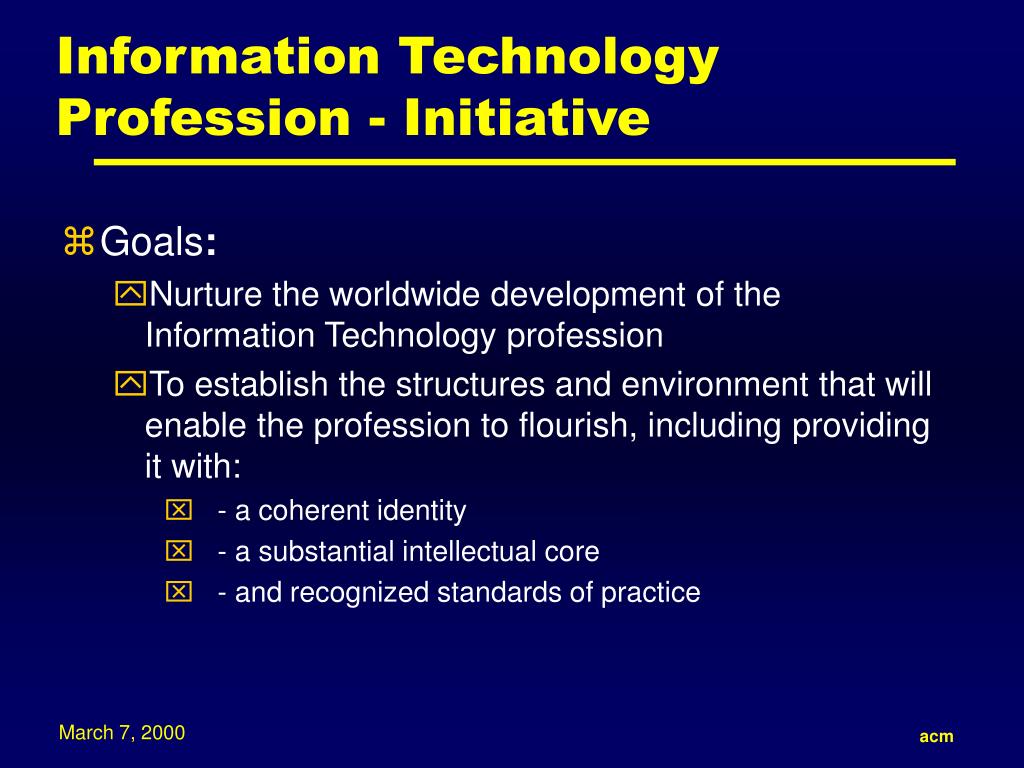 Information Technology Profession - Initiative

Goals:

Nurture the worldwide development of the Information Technology profession

To establish the structures and environment that will enable the profession to flourish, including providing it with:

- a coherent identity
- a substantial intellectual core
- and recognized standards of practice

March 7, 2000

acm